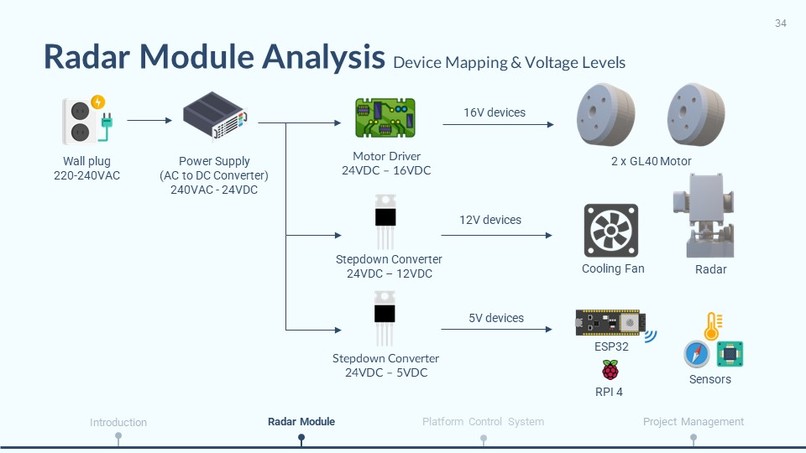 34

Radar Module Analysis Device Mapping & Voltage Levels

Wall plug
220-240VAC

Power Supply
(AC to DC Converter)
240VAC - 24VDC

Motor Driver
24VDC – 16VDC

16V devices

2 x GL40 Motor

Stepdown Converter
24VDC – 12VDC

12V devices

Cooling Fan

Radar

Stepdown Converter
24VDC – 5VDC

5V devices

ESP32

RPI 4

Sensors

Introduction

Radar Module

Platform Control System

Project Management